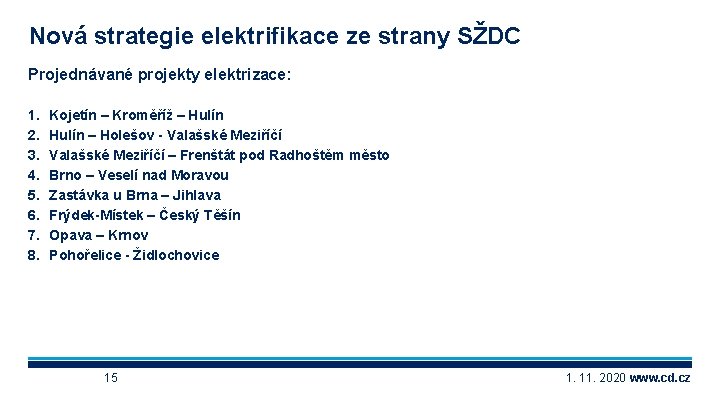 Nová strategie elektrifikace ze strany SŽDC

Projednávané projekty elektrizace:

1. Kojetín – Kroměříž – Hulín
2. Hulín – Holešov - Valašské Meziříčí
3. Valašské Meziříčí – Frenštát pod Radhoštěm město
4. Brno – Veselí nad Moravou
5. Zastávka u Brna – Jihlava
6. Frýdek-Místek – Český Těšín
7. Opava – Krnov
8. Pohořelice - Židlochovice

15

1. 11. 2020 www.cd.cz